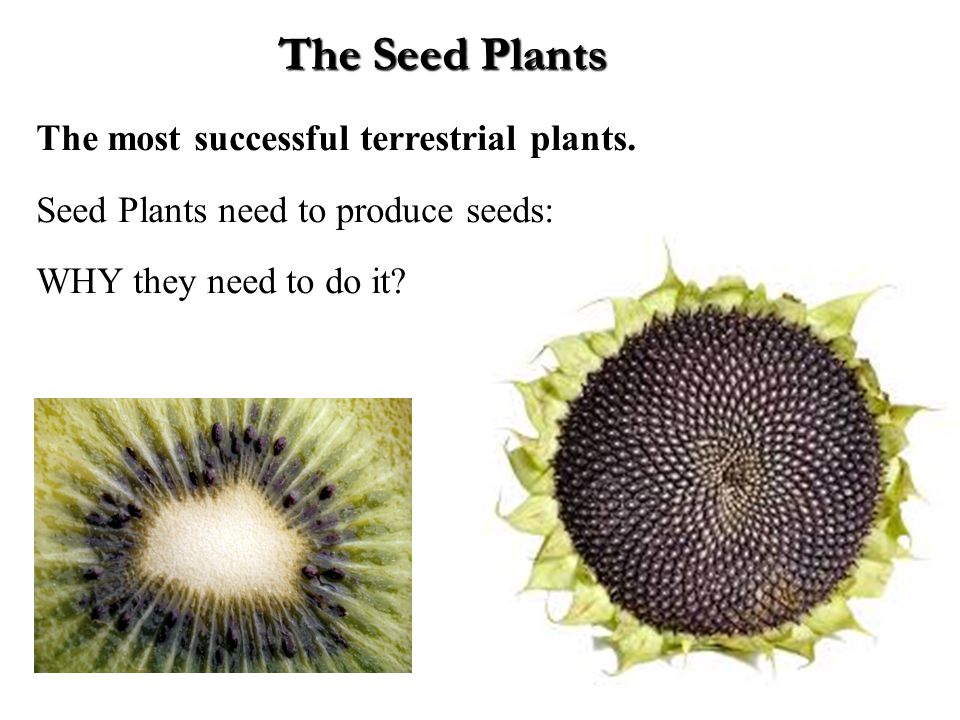 The Seed Plants

The most successful terrestrial plants.

Seed Plants need to produce seeds:

WHY they need to do it?